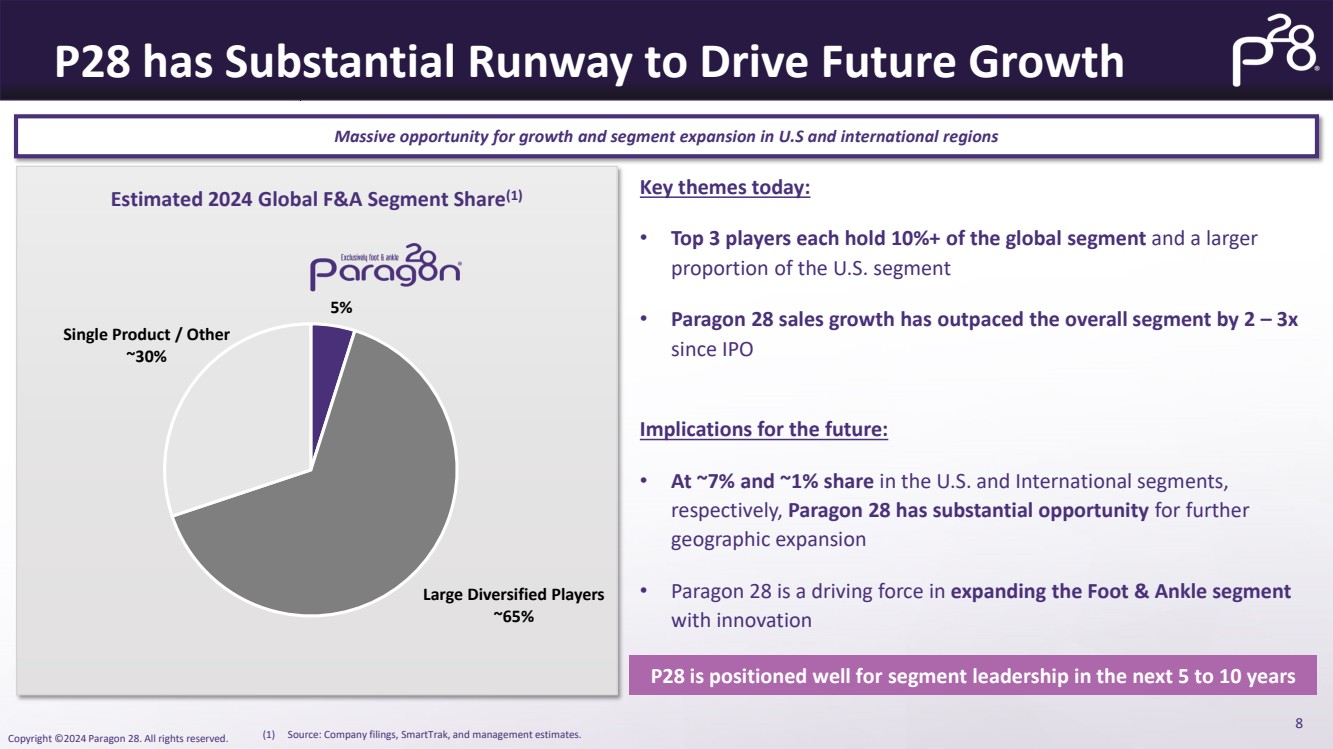 P28 has Substantial Runway to Drive Future Growth

P28

Massive opportunity for growth and segment expansion in U.S and international regions

Estimated 2024 Global F&A Segment Share$^{(1)}$

Exclusively foot & ankle Paragon 28

5%

Single Product / Other ~30%

Large Diversified Players ~65%

Key themes today:

• Top 3 players each hold 10%+ of the global segment and a larger proportion of the U.S. segment

• Paragon 28 sales growth has outpaced the overall segment by 2 – 3x since IPO

Implications for the future:

• At ~7% and ~1% share in the U.S. and International segments, respectively, Paragon 28 has substantial opportunity for further geographic expansion

• Paragon 28 is a driving force in expanding the Foot & Ankle segment with innovation

P28 is positioned well for segment leadership in the next 5 to 10 years

Copyright ©2024 Paragon 28. All rights reserved.

(1) Source: Company filings, SmartTrak, and management estimates.

8